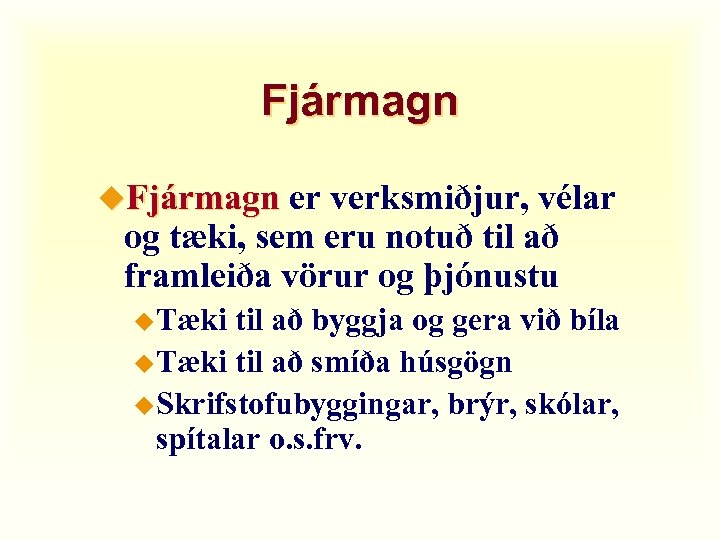 Fjármagn

Fjármagn er verksmiðjur, vélar og tæki, sem eru notuð til að framleiða vörur og þjónustu

Tæki til að byggja og gera við bíla

Tæki til að smíða húsgögn

Skrifstofubyggingar, brýr, skólar, spítalar o.s.frv.